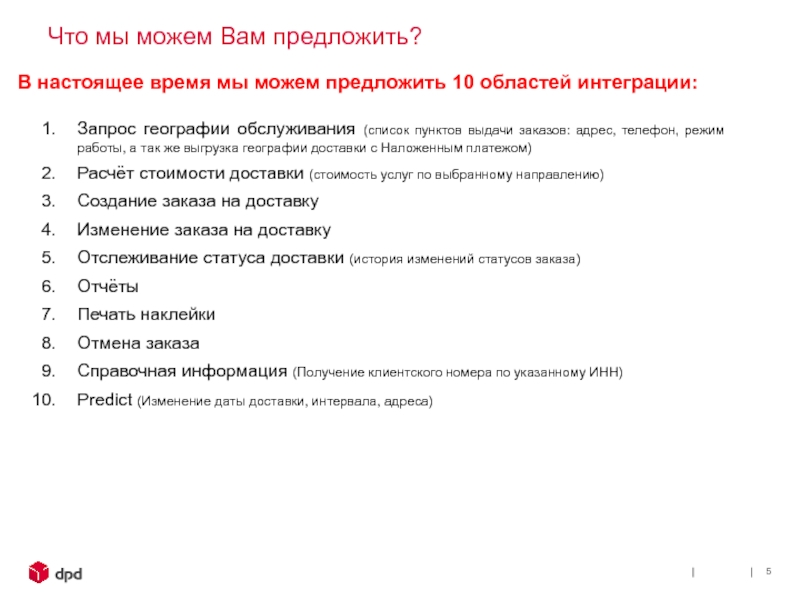 Что мы можем Вам предложить?

В настоящее время мы можем предложить 10 областей интеграции:

1. Запрос географии обслуживания (список пунктов выдачи заказов: адрес, телефон, режим работы, а так же выгрузка географии доставки с Наложенным платежом)
2. Расчёт стоимости доставки (стоимость услуг по выбранному направлению)
3. Создание заказа на доставку
4. Изменение заказа на доставку
5. Отслеживание статуса доставки (история изменений статусов заказа)
6. Отчёты
7. Печать наклейки
8. Отмена заказа
9. Справочная информация (Получение клиентского номера по указанному ИНН)
10. Predict (Изменение даты доставки, интервала, адреса)

dpd | | 5